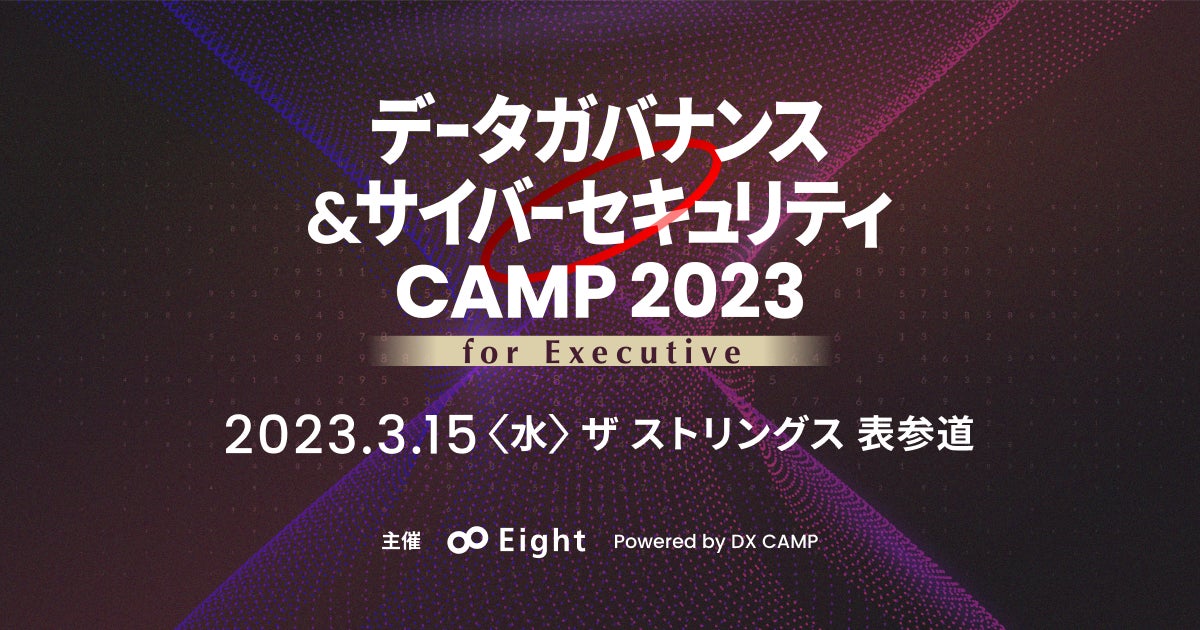 データガバナンス
&サイバーセキュリティ
CAMP 2023
for Executive

2023.3.15〈水〉ザ ストリングス 表参道

主催 Eight Powered by DX CAMP